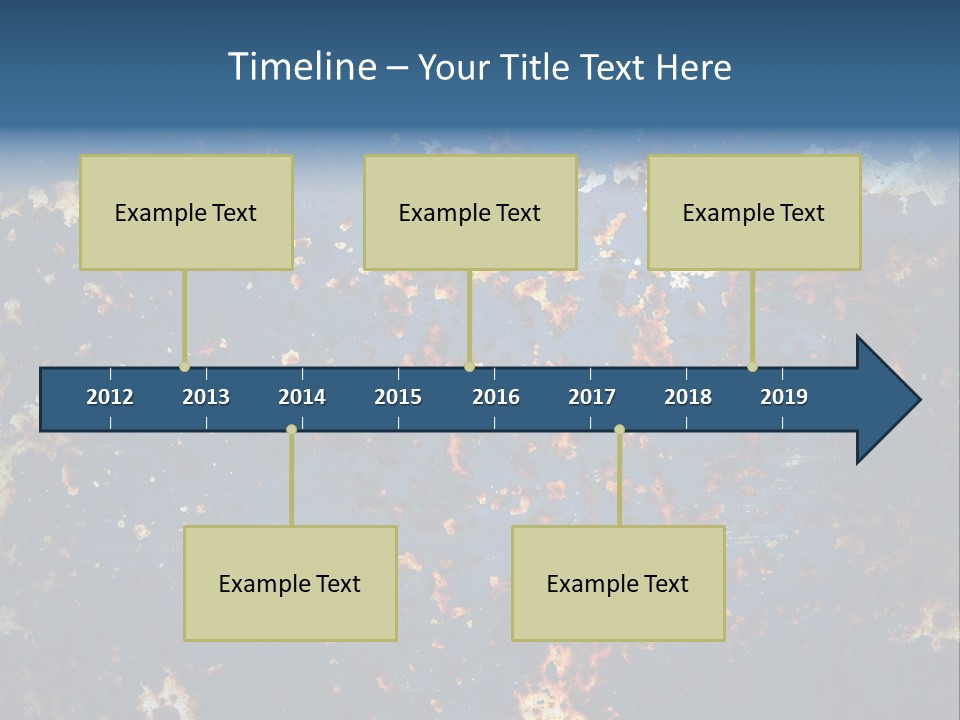 Timeline – Your Title Text Here

Example Text

Example Text

Example Text

2012 2013 2014 2015 2016 2017 2018 2019

Example Text

Example Text